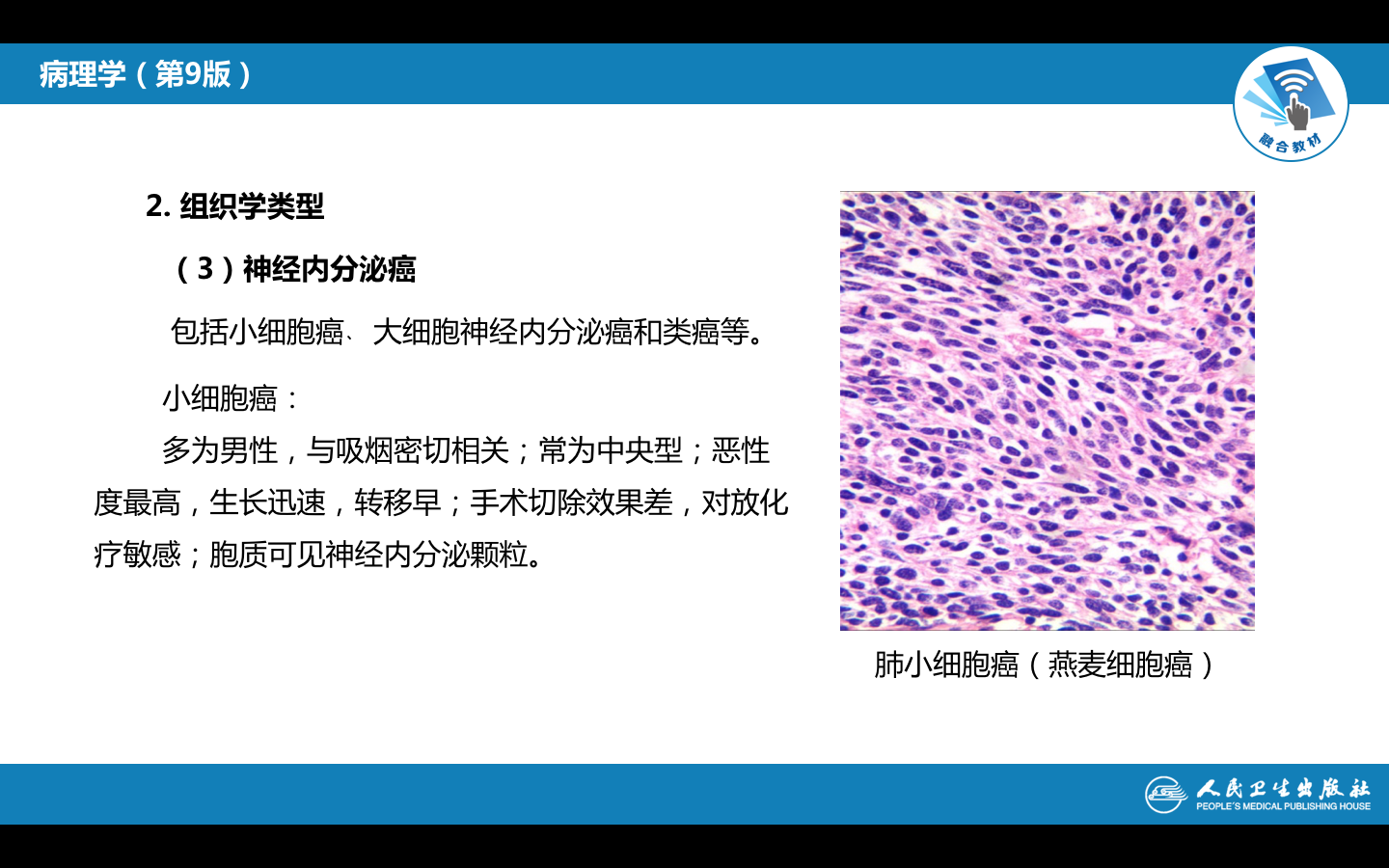 病理学（第9版）

融合教材

2. 组织学类型

（3）神经内分泌癌

包括小细胞癌、大细胞神经内分泌癌和类癌等。

小细胞癌：

多为男性，与吸烟密切相关；常为中央型；恶性度最高，生长迅速，转移早；手术切除效果差，对放化疗敏感；胞质可见神经内分泌颗粒。

肺小细胞癌（燕麦细胞癌）

人民卫生出版社
PEOPLE'S MEDICAL PUBLISHING HOUSE